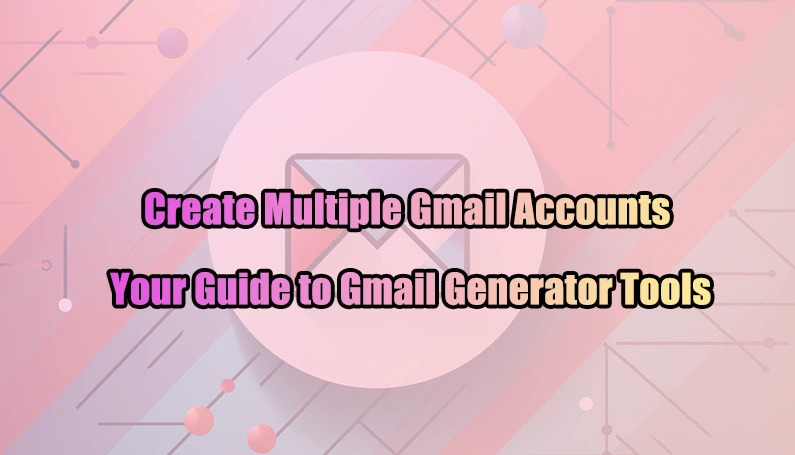 Create Multiple Gmail Accounts

Your Guide to Gmail Generator Tools